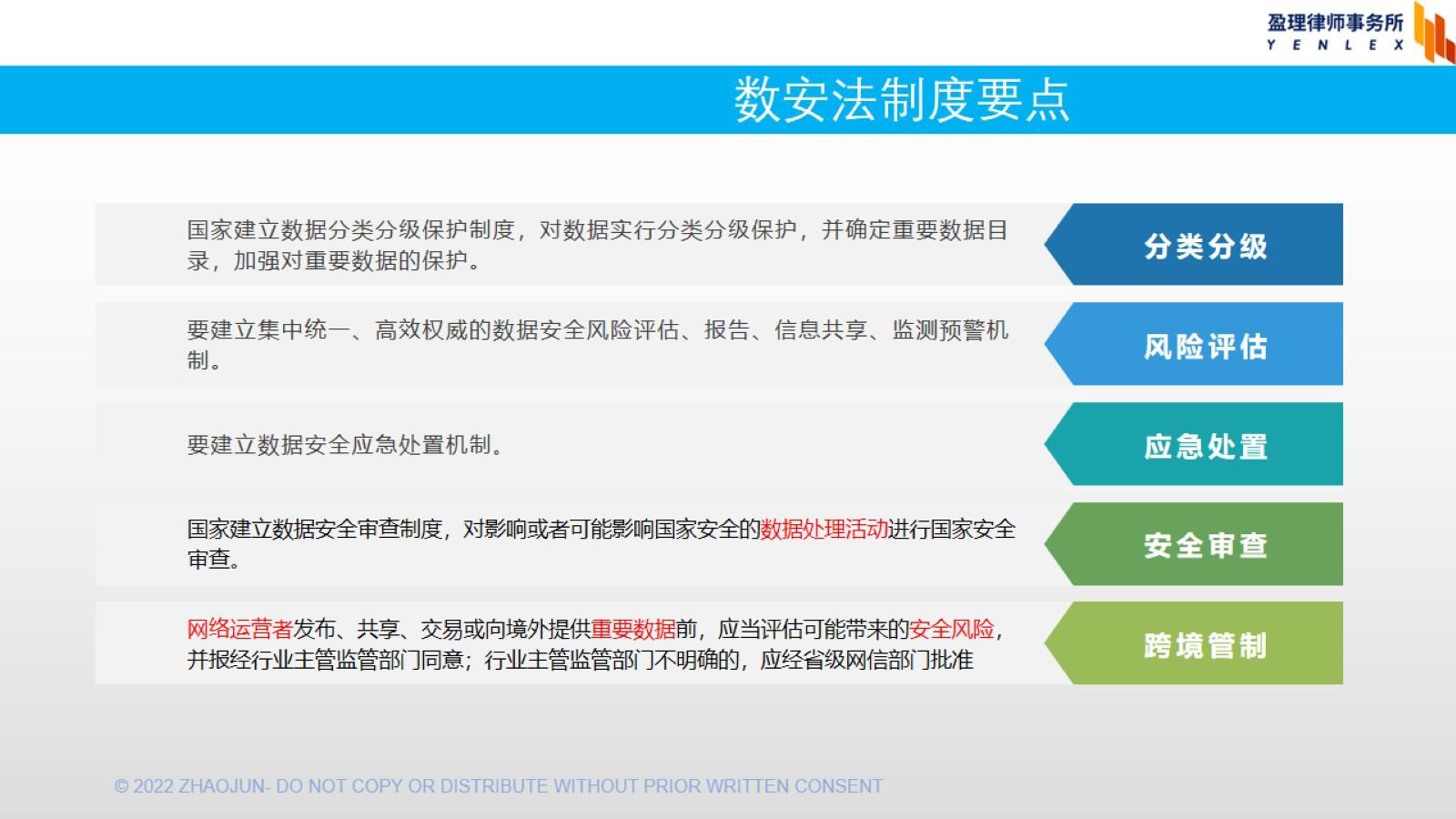 盈理律师事务所
Y E N L E X

数安法制度要点

国家建立数据分类分级保护制度，对数据实行分类分级保护，并确定重要数据目录，加强对重要数据的保护。

分类分级

要建立集中统一、高效权威的数据安全风险评估、报告、信息共享、监测预警机制。

风险评估

要建立数据安全应急处置机制。

应急处置

国家建立数据安全审查制度，对影响或者可能影响国家安全的数据处理活动进行国家安全审查。

安全审查

网络运营者发布、共享、交易或向境外提供重要数据前，应当评估可能带来的安全风险，并报经行业主管监管部门同意；行业主管监管部门不明确的，应经省级网信部门批准

跨境管制

© 2022 ZHAOJUN- DO NOT COPY OR DISTRIBUTE WITHOUT PRIOR WRITTEN CONSENT